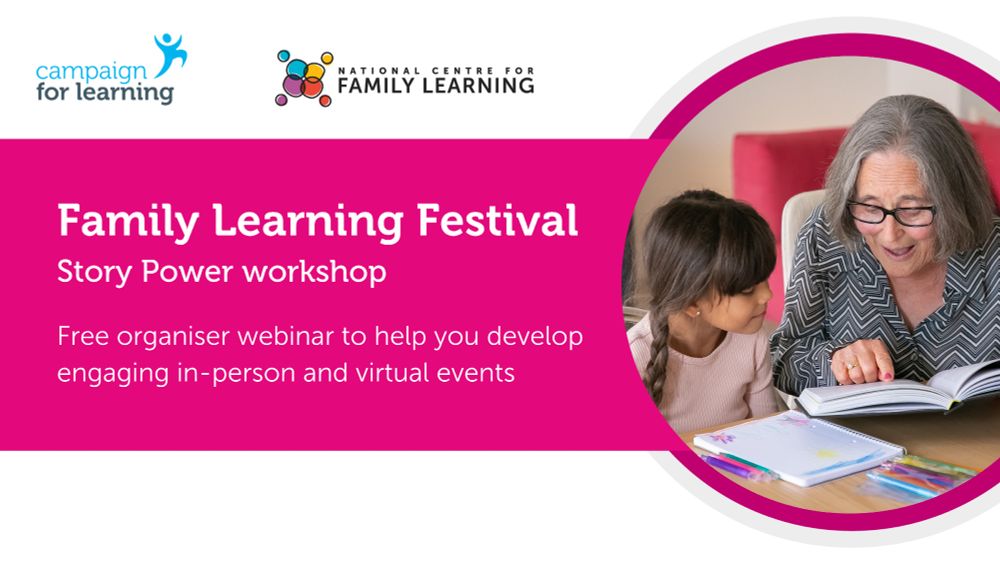 campaign for learning

NATIONAL CENTRE FOR FAMILY LEARNING

Family Learning Festival
Story Power workshop

Free organiser webinar to help you develop engaging in-person and virtual events